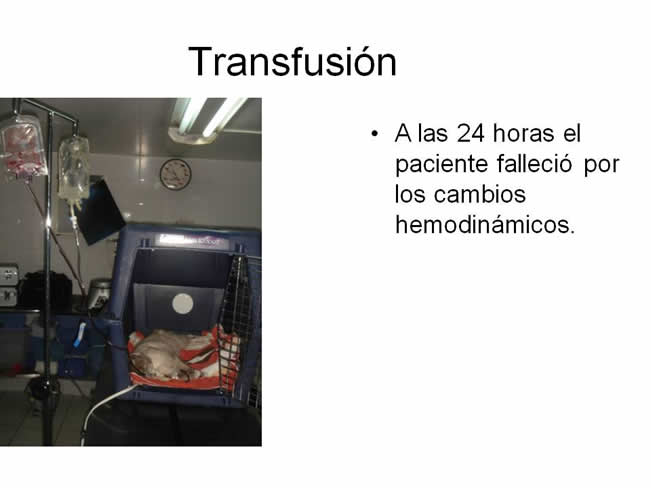 Transfusión

• A las 24 horas el paciente falleció por los cambios hemodinámicos.